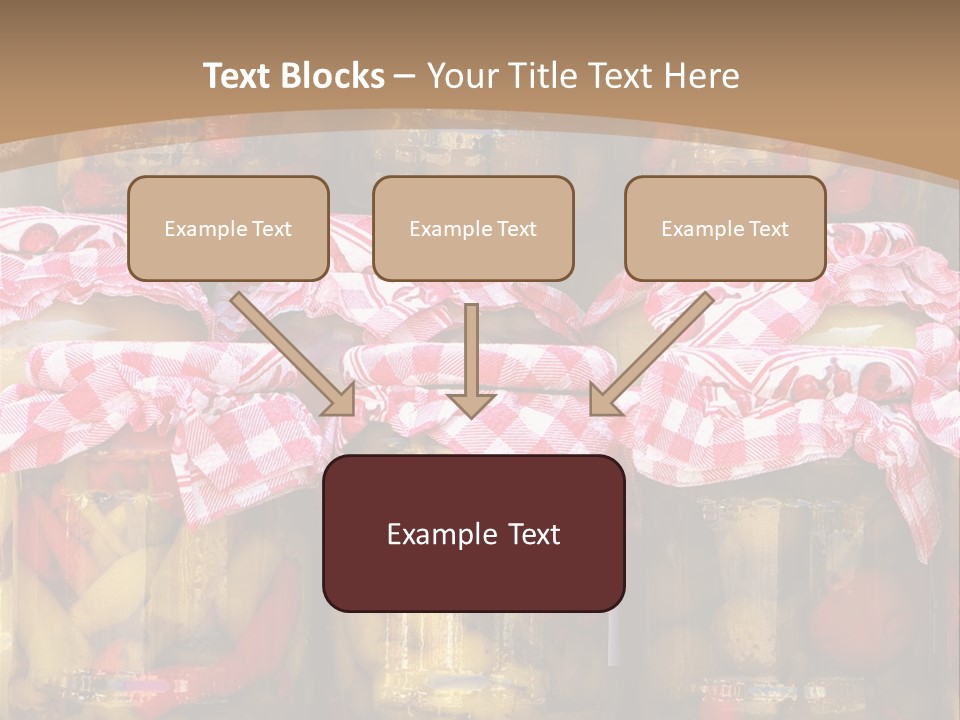 Text Blocks – Your Title Text Here

Example Text

Example Text

Example Text

Example Text